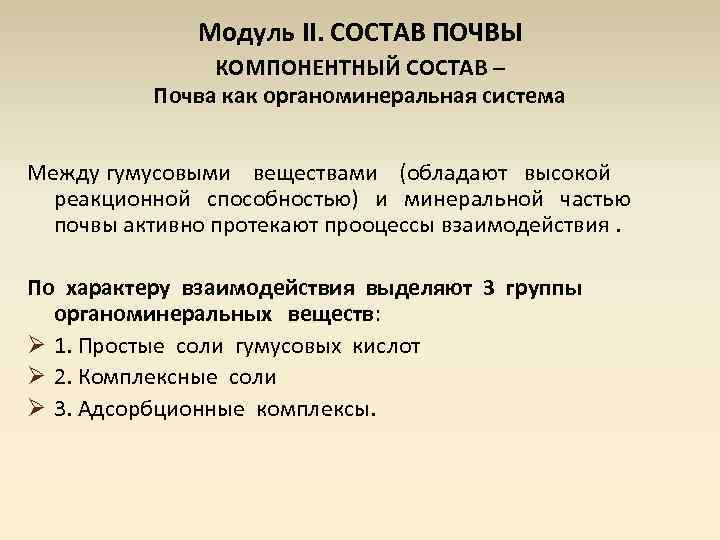 Модуль II. СОСТАВ ПОЧВЫ
КОМПОНЕНТНЫЙ СОСТАВ –
Почва как органоминеральная система

Между гумусовыми веществами (обладают высокой реакционной способностью) и минеральной частью почвы активно протекают прооцессы взаимодействия .

По характеру взаимодействия выделяют 3 группы органоминеральных веществ:
➢ 1. Простые соли гумусовых кислот
➢ 2. Комплексные соли
➢ 3. Адсорбционные комплексы.